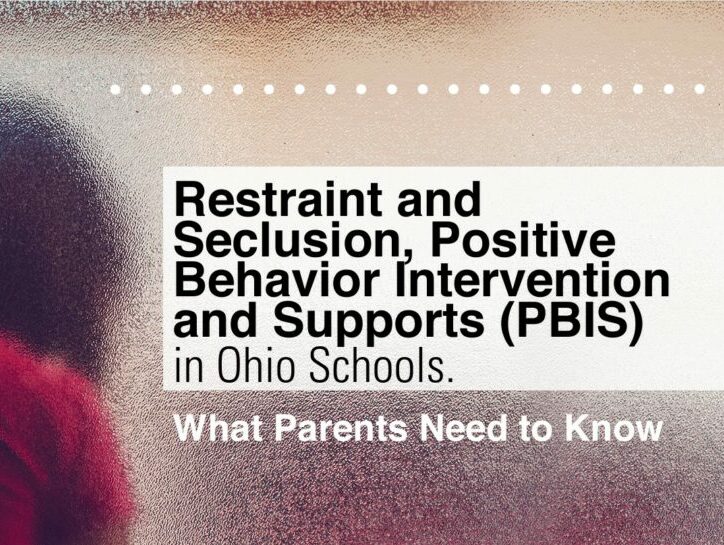 Restraint and Seclusion, Positive Behavior Intervention and Supports (PBIS) in Ohio Schools.

What Parents Need to Know